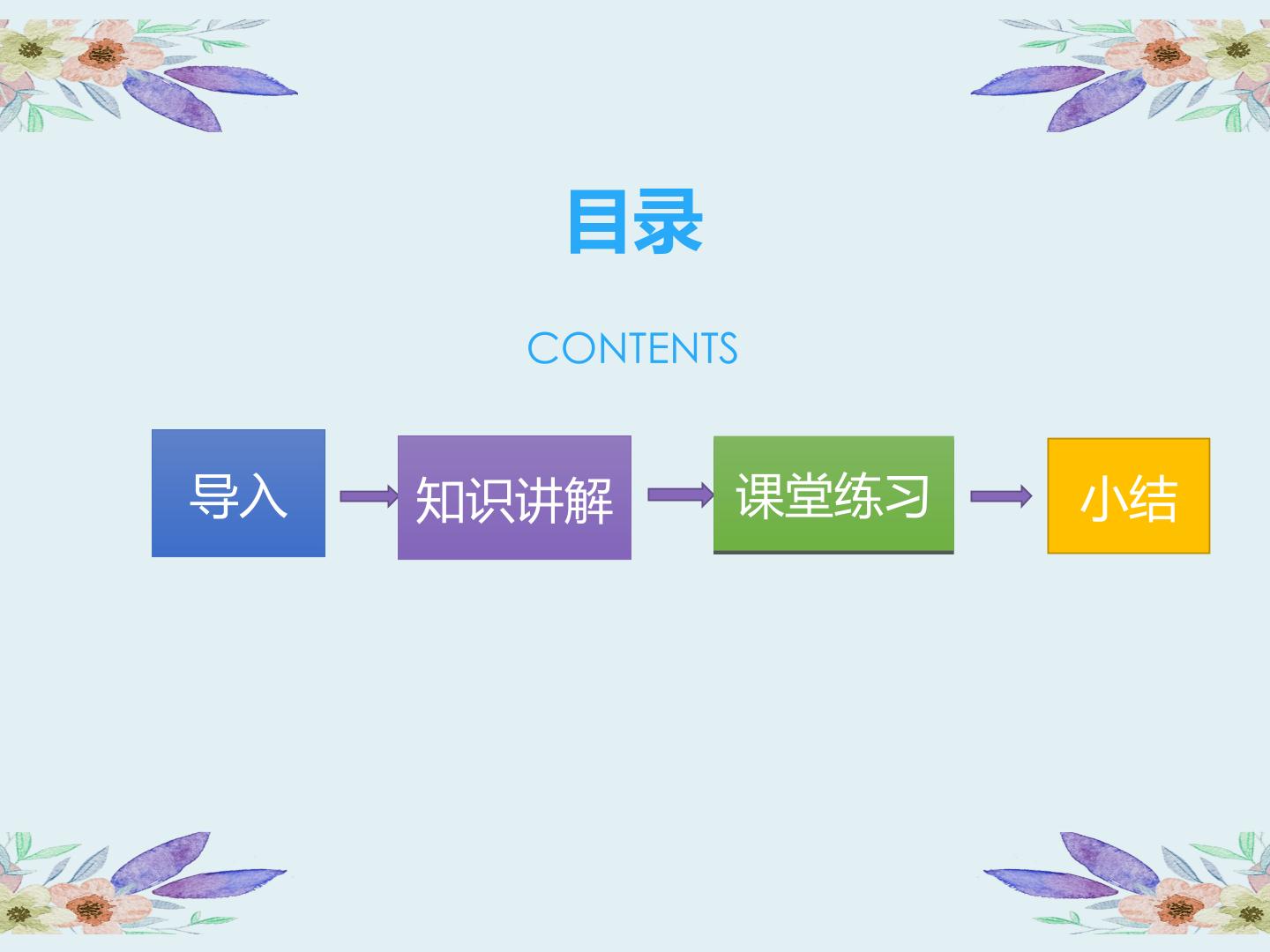 目录

CONTENTS

导入

知识讲解

课堂练习

小结